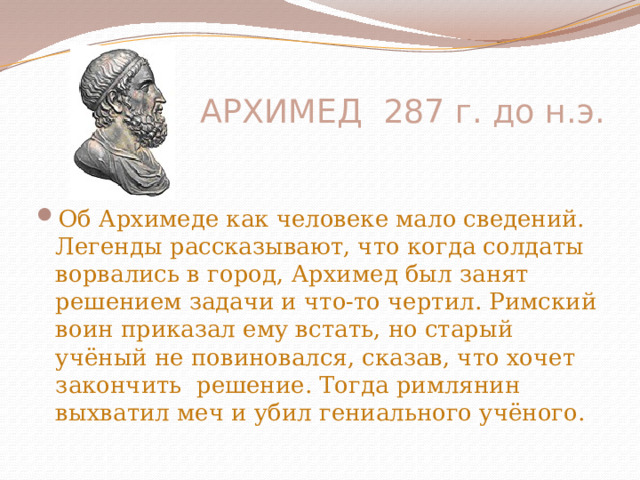 АРХИМЕД 287 г. до н.э.

Об Архимеде как человеке мало сведений. Легенды рассказывают, что когда солдаты ворвались в город, Архимед был занят решением задачи и что-то чертил. Римский воин приказал ему встать, но старый учёный не повиновался, сказав, что хочет закончить решение. Тогда римлянин выхватил меч и убил гениального учёного.